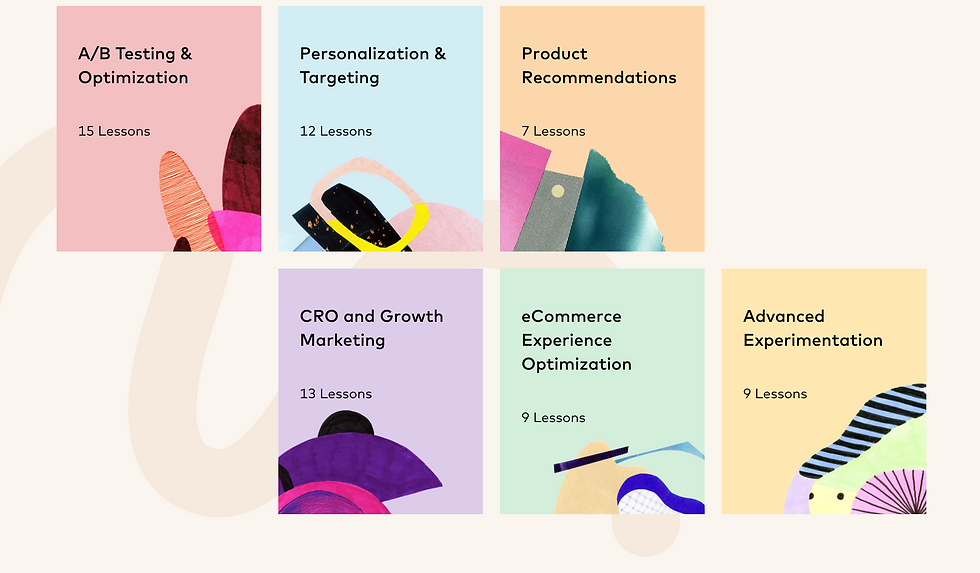 A/B Testing & Optimization

15 Lessons

Personalization & Targeting

12 Lessons

Product Recommendations

7 Lessons

CRO and Growth Marketing

13 Lessons

eCommerce Experience Optimization

9 Lessons

Advanced Experimentation

9 Lessons